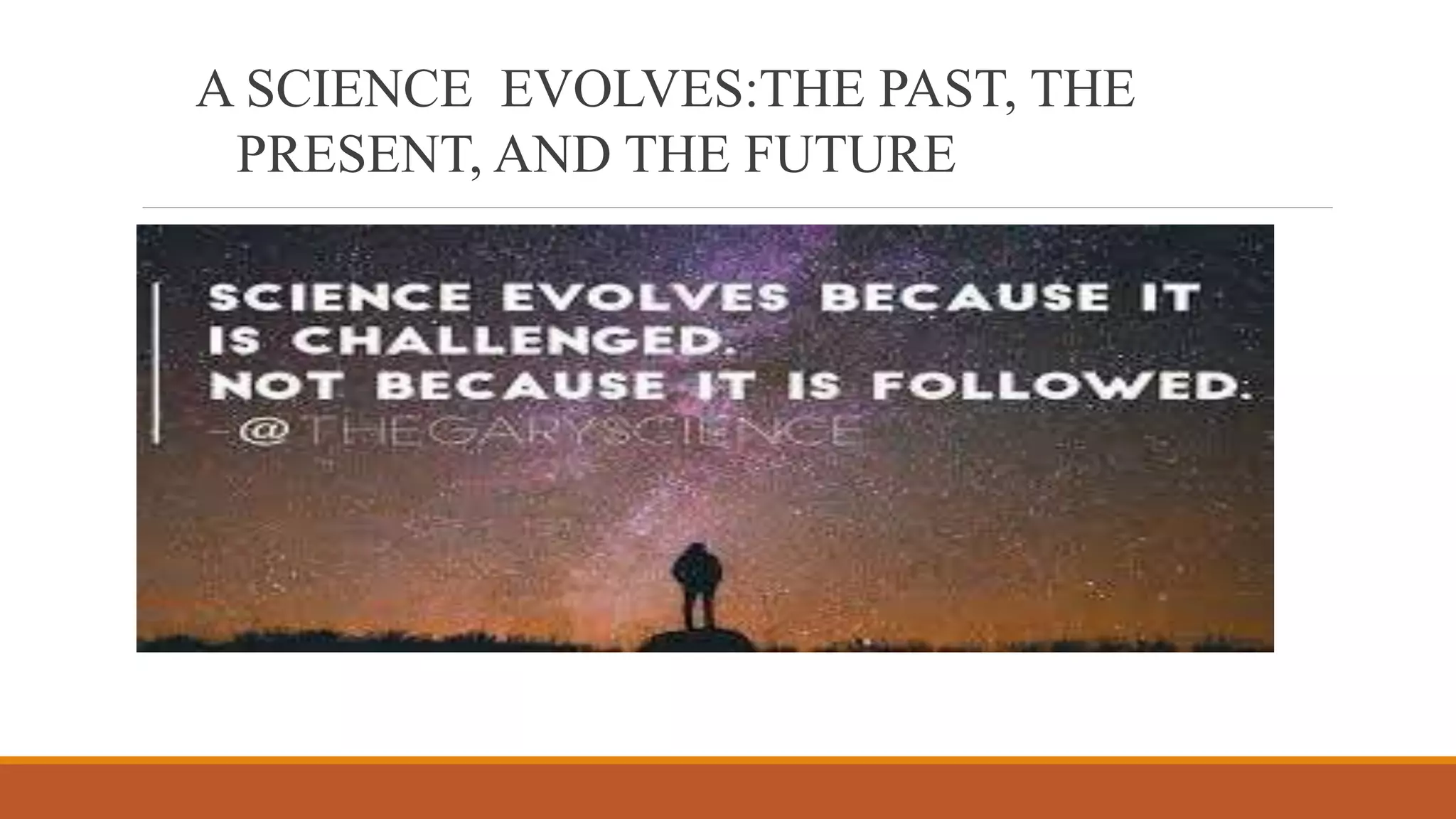 A SCIENCE EVOLVES:THE PAST, THE PRESENT, AND THE FUTURE

SCIENCE EVOLVES BECAUSE IT IS CHALLENGED.
NOT BECAUSE IT IS FOLLOWED.
-@THEGARYSCIENCE